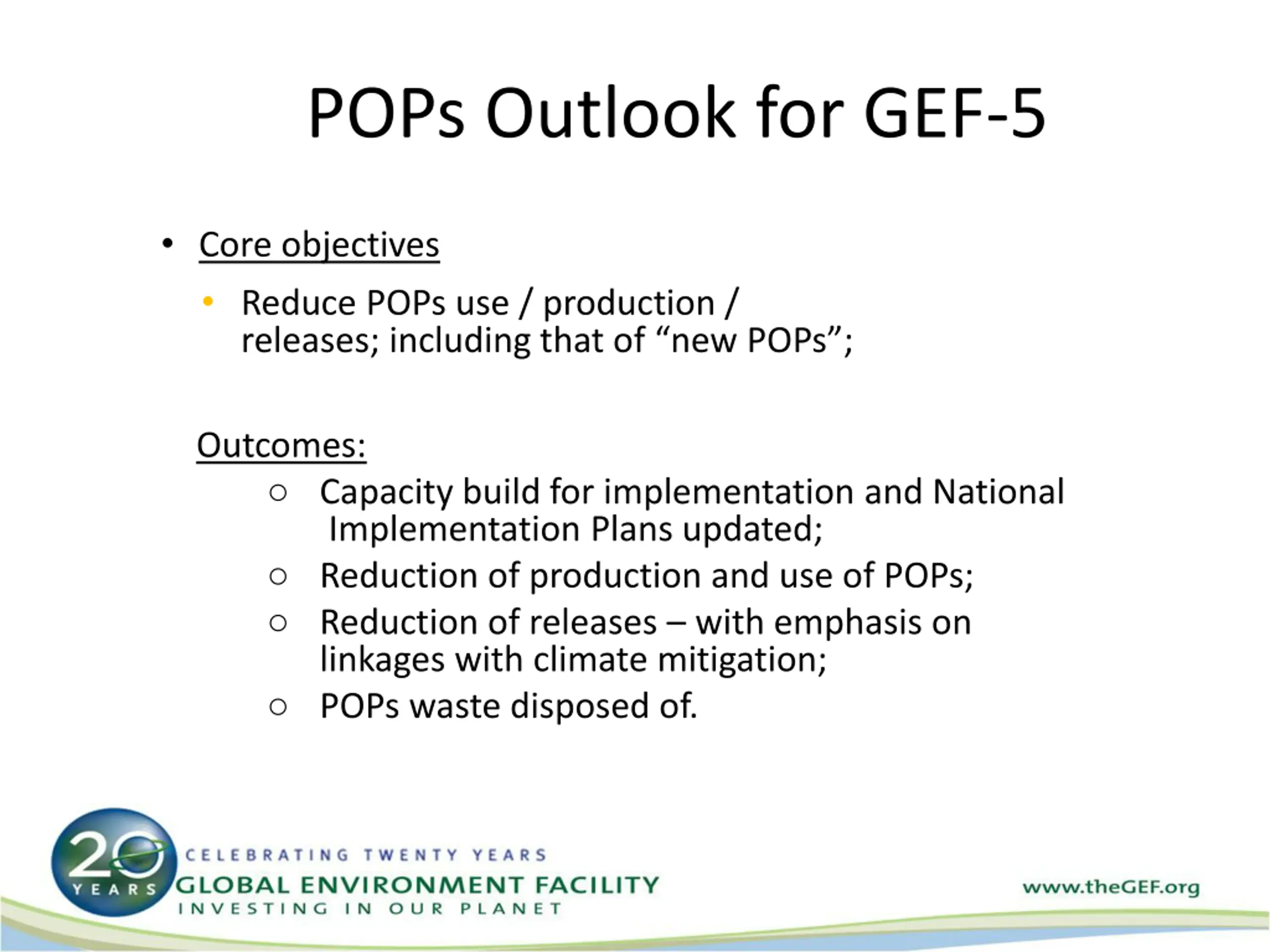 POPs Outlook for GEF-5

• Core objectives

• Reduce POPs use / production / releases; including that of “new POPs”;

Outcomes:

○ Capacity build for implementation and National Implementation Plans updated;
○ Reduction of production and use of POPs;
○ Reduction of releases – with emphasis on linkages with climate mitigation;
○ POPs waste disposed of.

20 YEARS
CELEBRATING TWENTY YEARS
GLOBAL ENVIRONMENT FACILITY
INVESTING IN OUR PLANET

www.theGEF.org